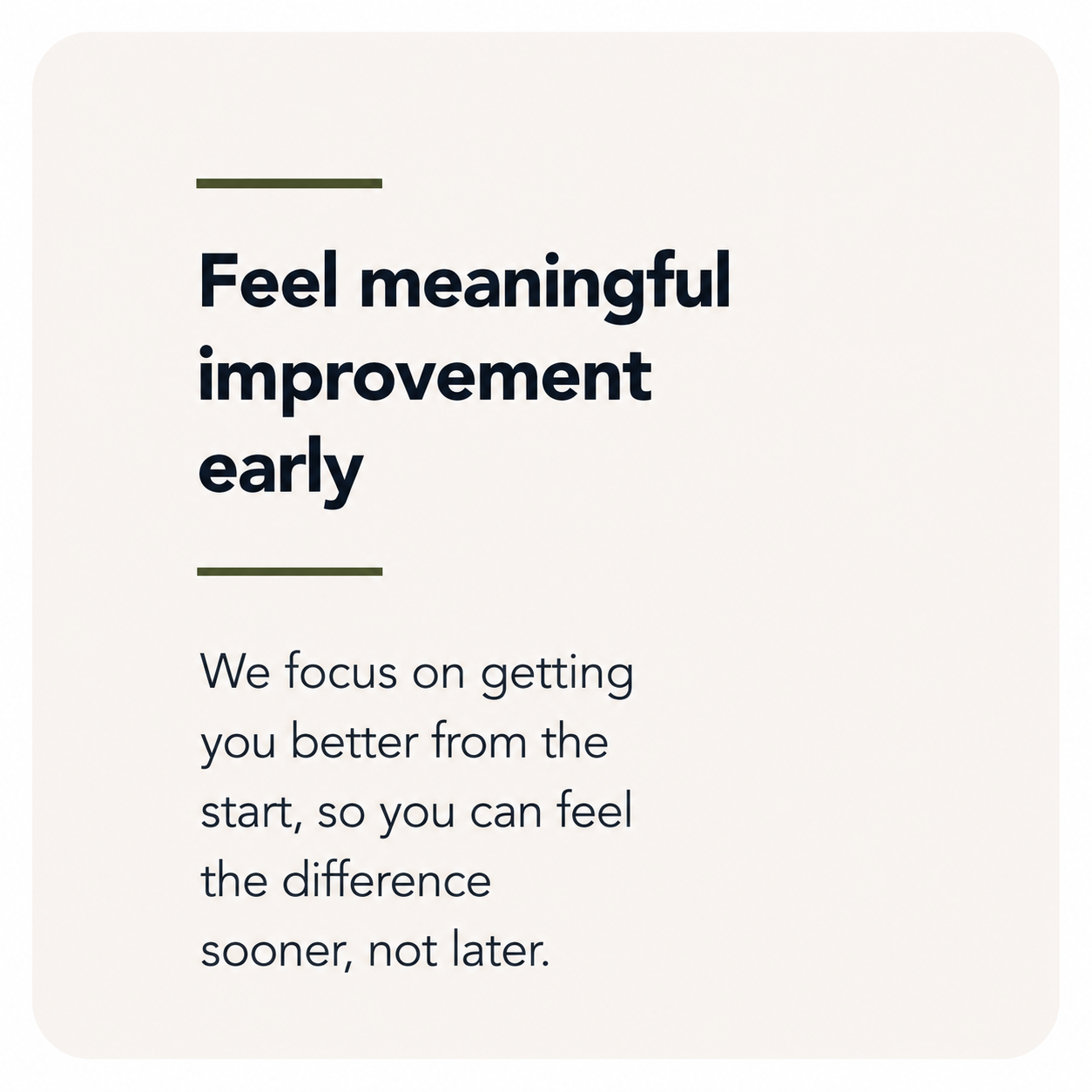 Feel meaningful improvement early

We focus on getting you better from the start, so you can feel the difference sooner, not later.